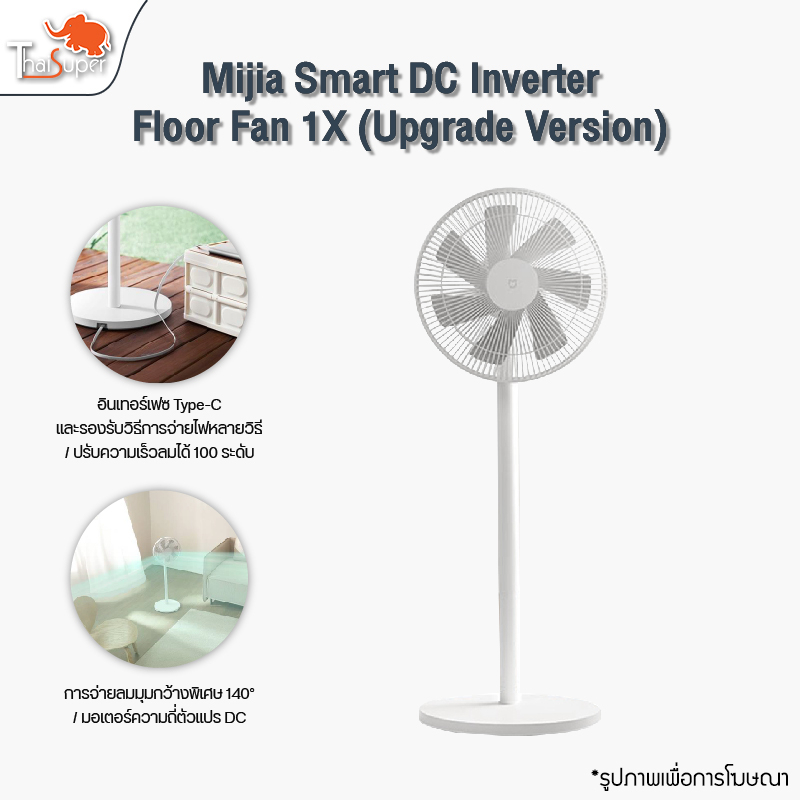 ThaiSuper

Mijia Smart DC Inverter Floor Fan 1X (Upgrade Version)

อินเทอร์เฟซ Type-C และรองรับวิธีการจ่ายไฟหลายวิธี / ปรับความเร็วลมได้ 100 ระดับ

การจ่ายลมมุมกว้างพิเศษ 140° / มอเตอร์ความถี่ตัวแปร DC

*รูปภาพเพื่อการโฆษณา